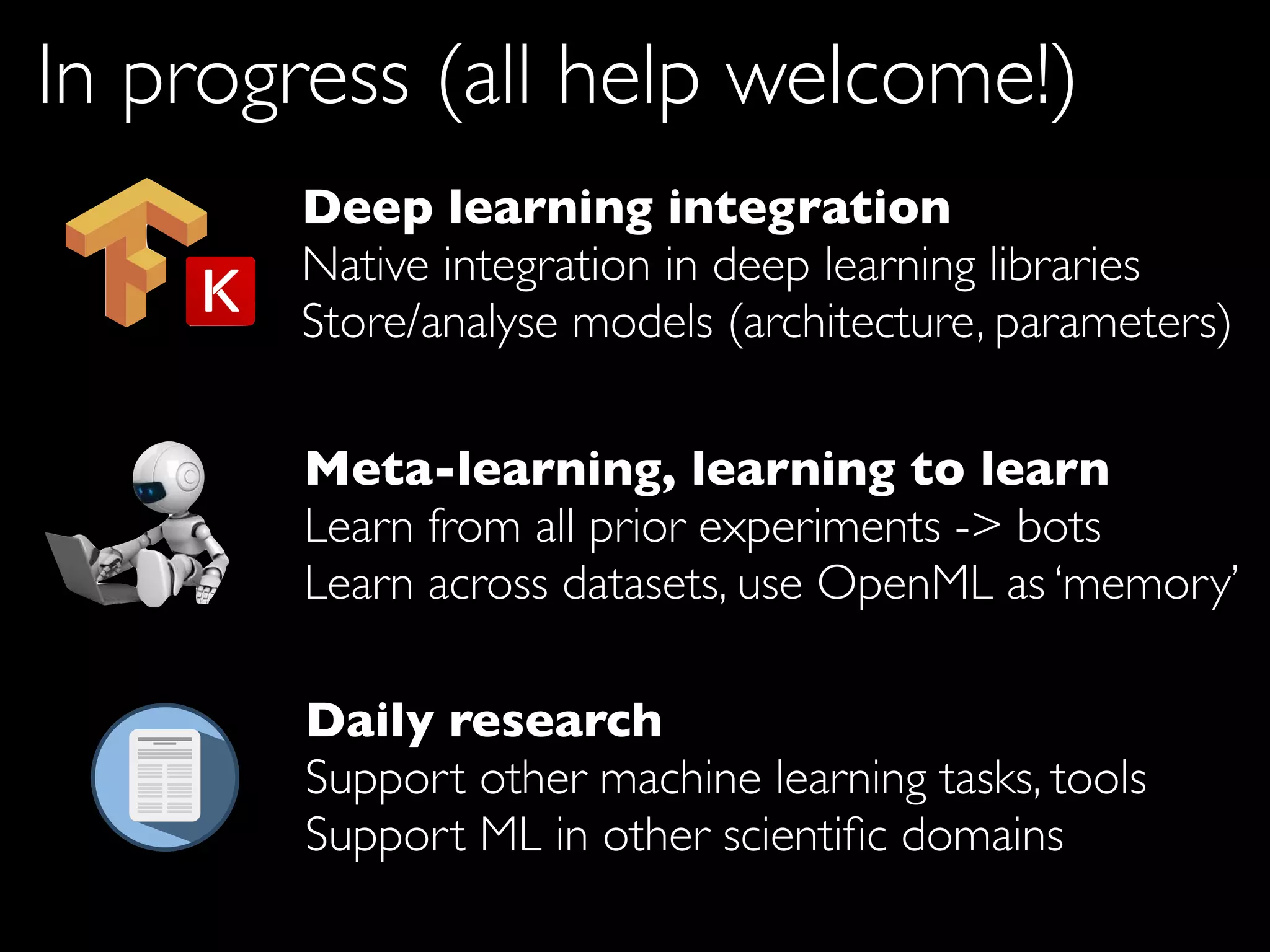 In progress (all help welcome!)

K

Deep learning integration
Native integration in deep learning libraries
Store/analyse models (architecture, parameters)

Meta-learning, learning to learn
Learn from all prior experiments -> bots
Learn across datasets, use OpenML as ‘memory’

Daily research
Support other machine learning tasks, tools
Support ML in other scientific domains